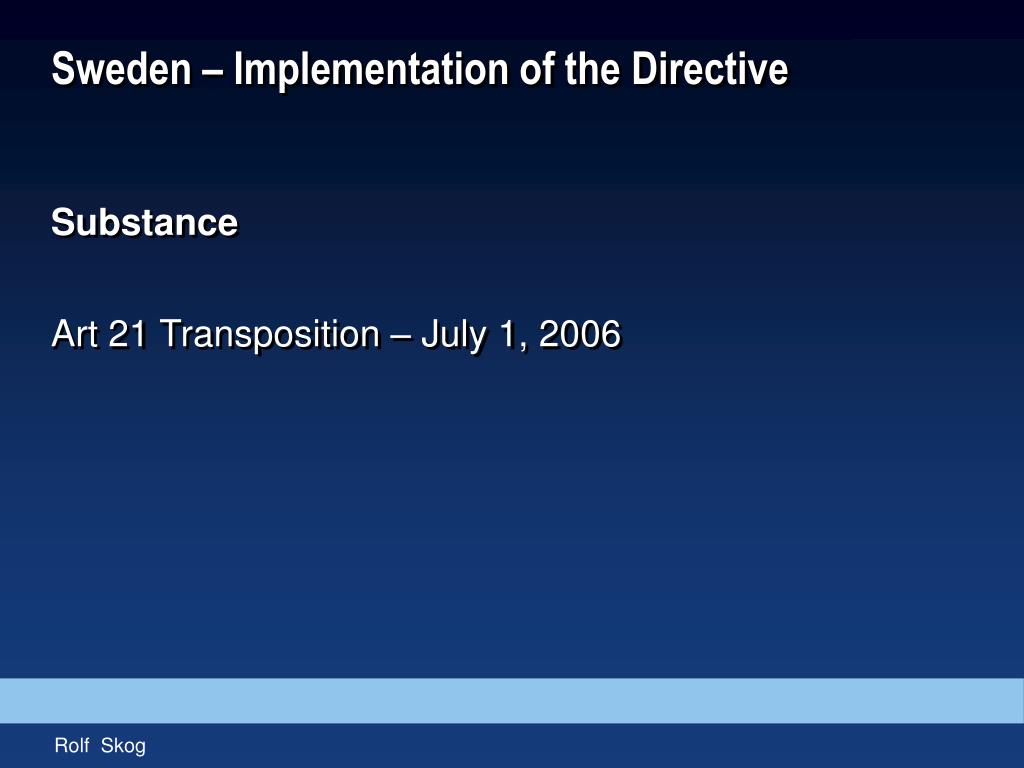 Sweden – Implementation of the Directive

Substance

Art 21 Transposition – July 1, 2006

Rolf Skog